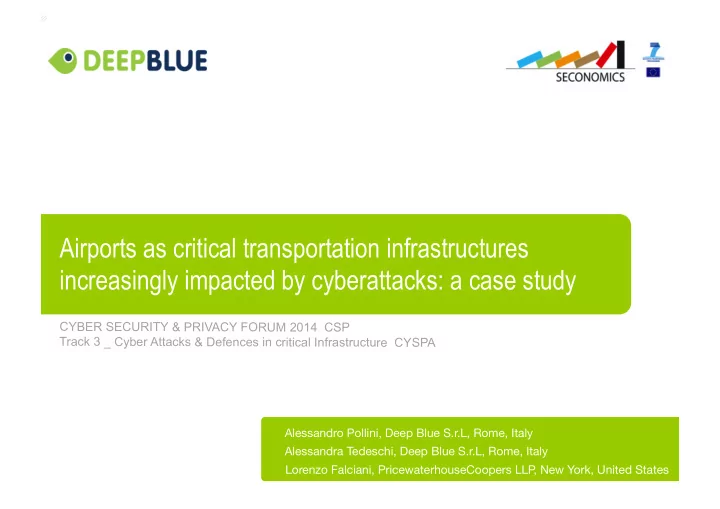 DEEPBLUE

SECONOMICS

Airports as critical transportation infrastructures increasingly impacted by cyberattacks: a case study

CYBER SECURITY & PRIVACY FORUM 2014 CSP
Track 3 _ Cyber Attacks & Defences in critical Infrastructure CYSPA

Alessandro Pollini, Deep Blue S.r.L, Rome, Italy
Alessandra Tedeschi, Deep Blue S.r.L, Rome, Italy
Lorenzo Falciani, PricewaterhouseCoopers LLP, New York, United States